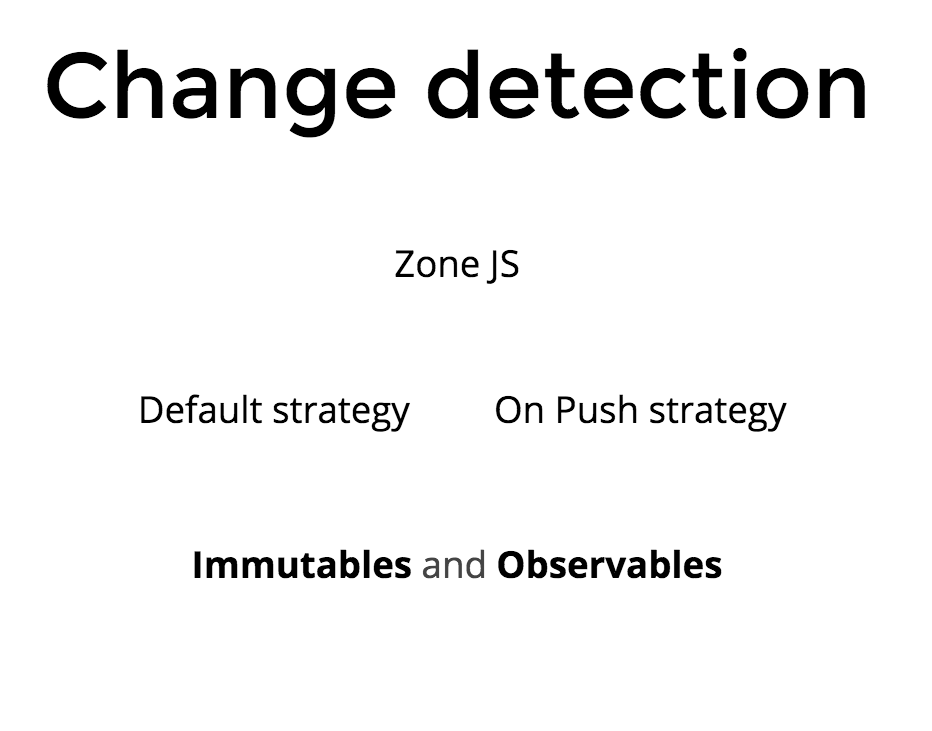 Change detection

Zone JS

Default strategy

On Push strategy

Immutables and Observables